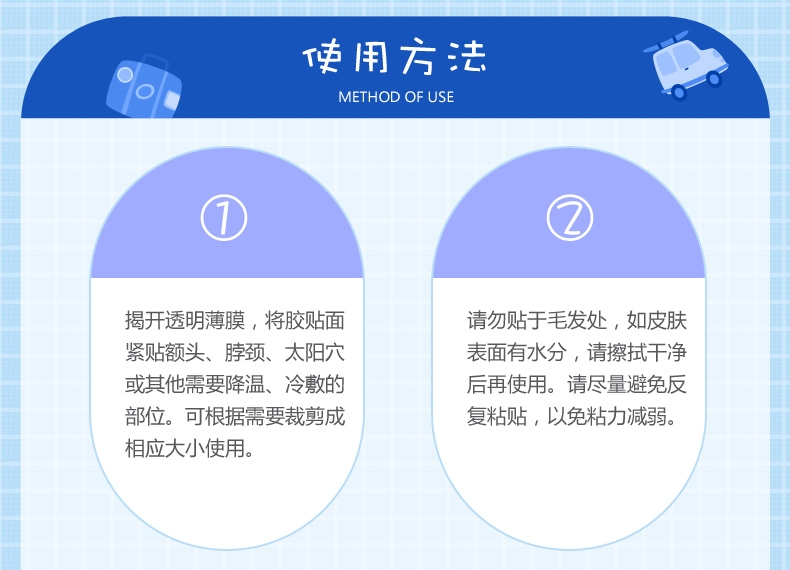 使用方法
METHOD OF USE

①

揭开透明薄膜，将胶贴面紧贴额头、脖颈、太阳穴或其他需要降温、冷敷的部位。可根据需要裁剪成相应大小使用。

②

请勿贴于毛发处，如皮肤表面有水分，请擦拭干净后再使用。请尽量避免反复粘贴，以免粘力减弱。